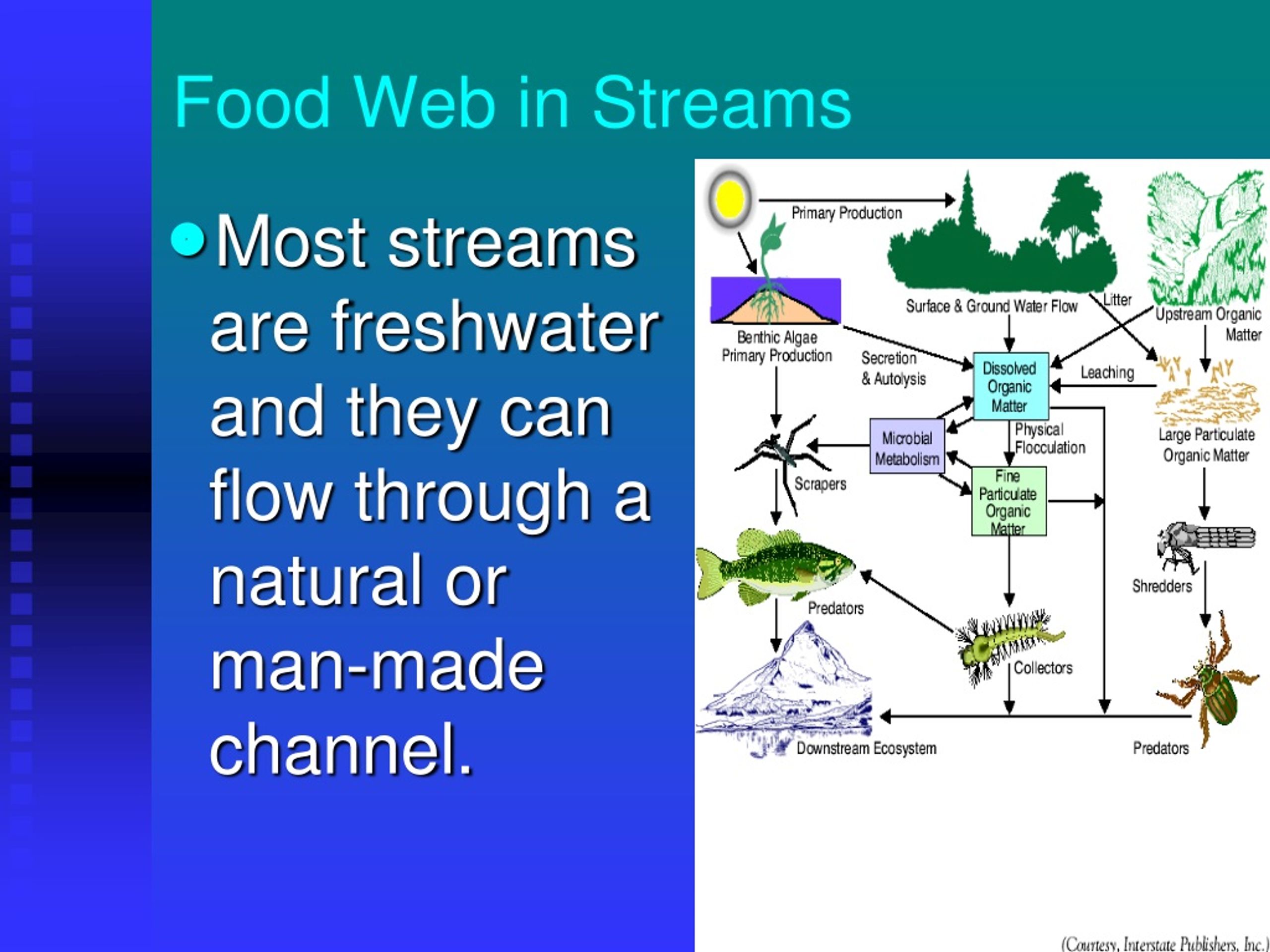 Food Web in Streams

Most streams are freshwater and they can flow through a natural or man-made channel.

Primary Production

Surface & Ground Water Flow

Litter

Upstream Organic Matter

Benthic Algae Primary Production

Secretion & Autolysis

Dissolved Organic Matter

Leaching

Microbial Metabolism

Physical Flocculation

Large Particulate Organic Matter

Scrapers

Fine Particulate Organic Matter

Shredders

Predators

Collectors

Downstream Ecosystem

Predators

(Courtesy, Interstate Publishers, Inc.)